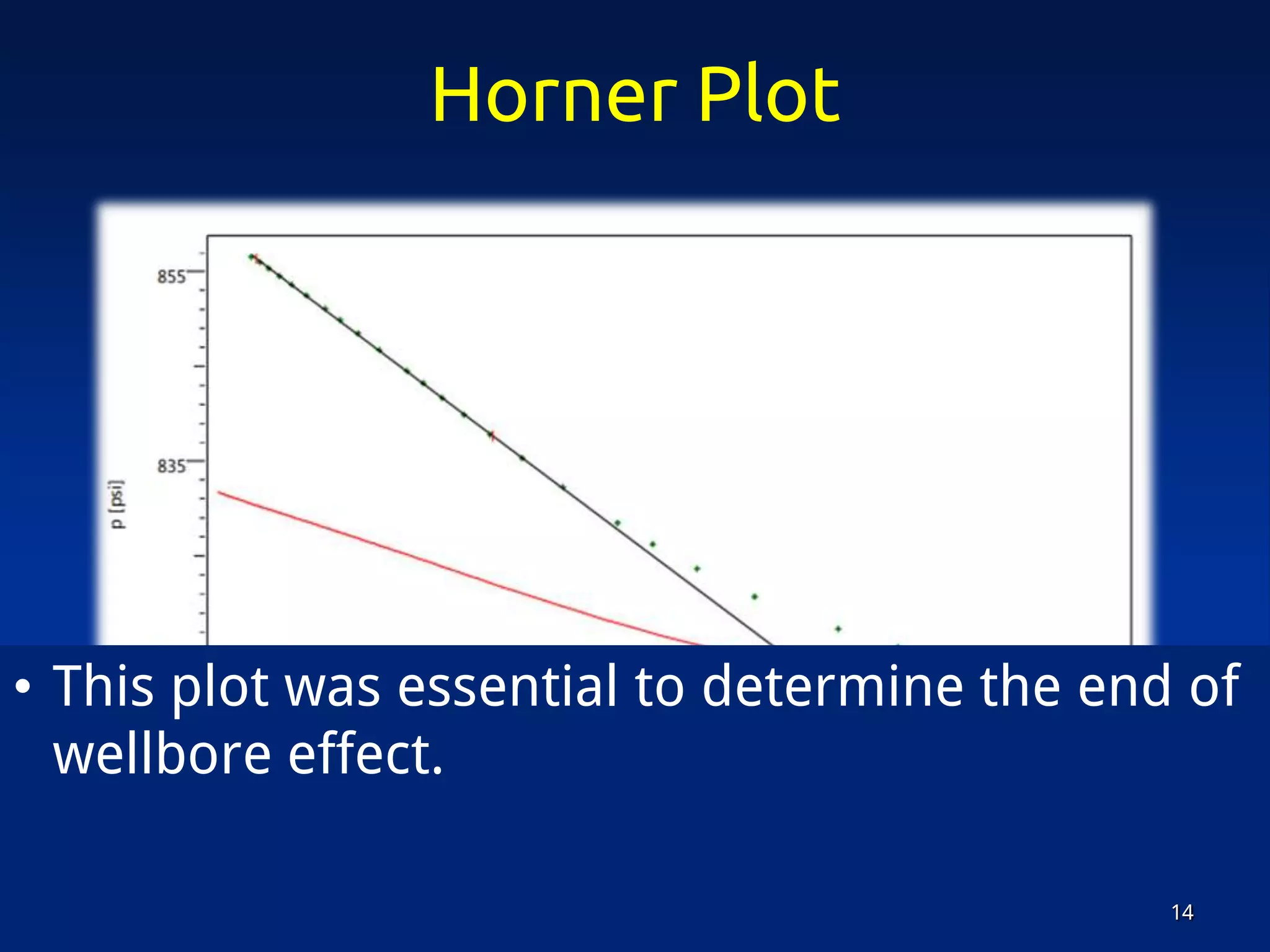 Horner Plot

855

835

p [psi]

• This plot was essential to determine the end of wellbore effect.

14